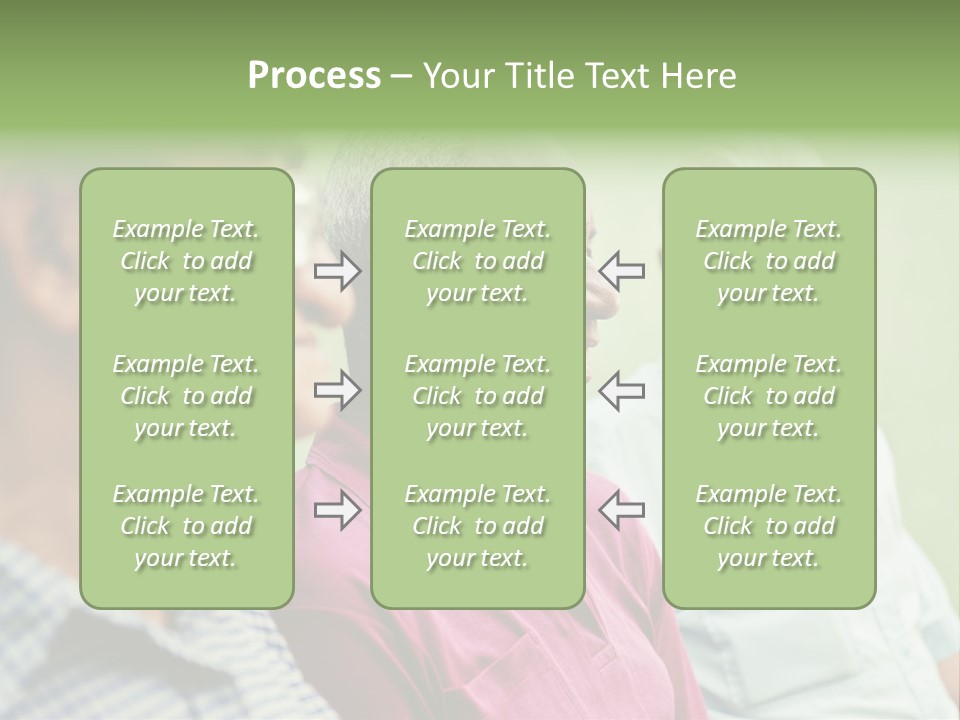 Process – Your Title Text Here

Example Text. Click to add your text.

Example Text. Click to add your text.

Example Text. Click to add your text.

Example Text. Click to add your text.

Example Text. Click to add your text.

Example Text. Click to add your text.

Example Text. Click to add your text.

Example Text. Click to add your text.

Example Text. Click to add your text.